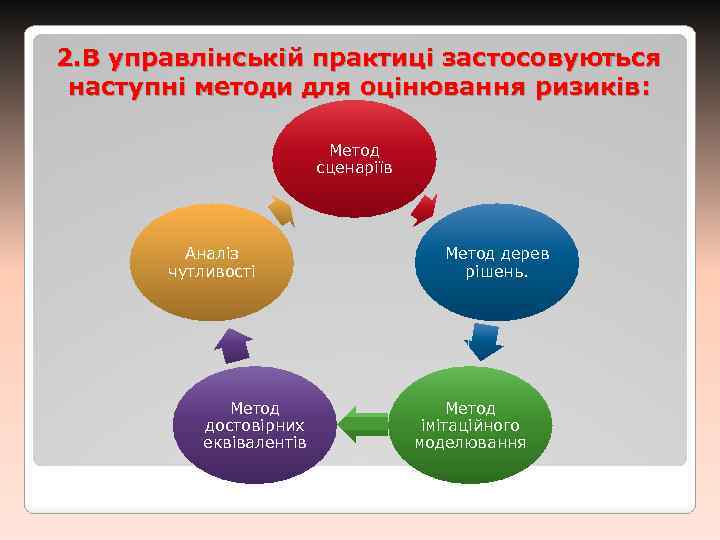 2.В управлінській практиці застосовуються наступні методи для оцінювання ризиків:

Метод сценаріїв

Метод дерев рішень.

Метод імітаційного моделювання

Метод достовірних еквівалентів

Аналіз чутливості